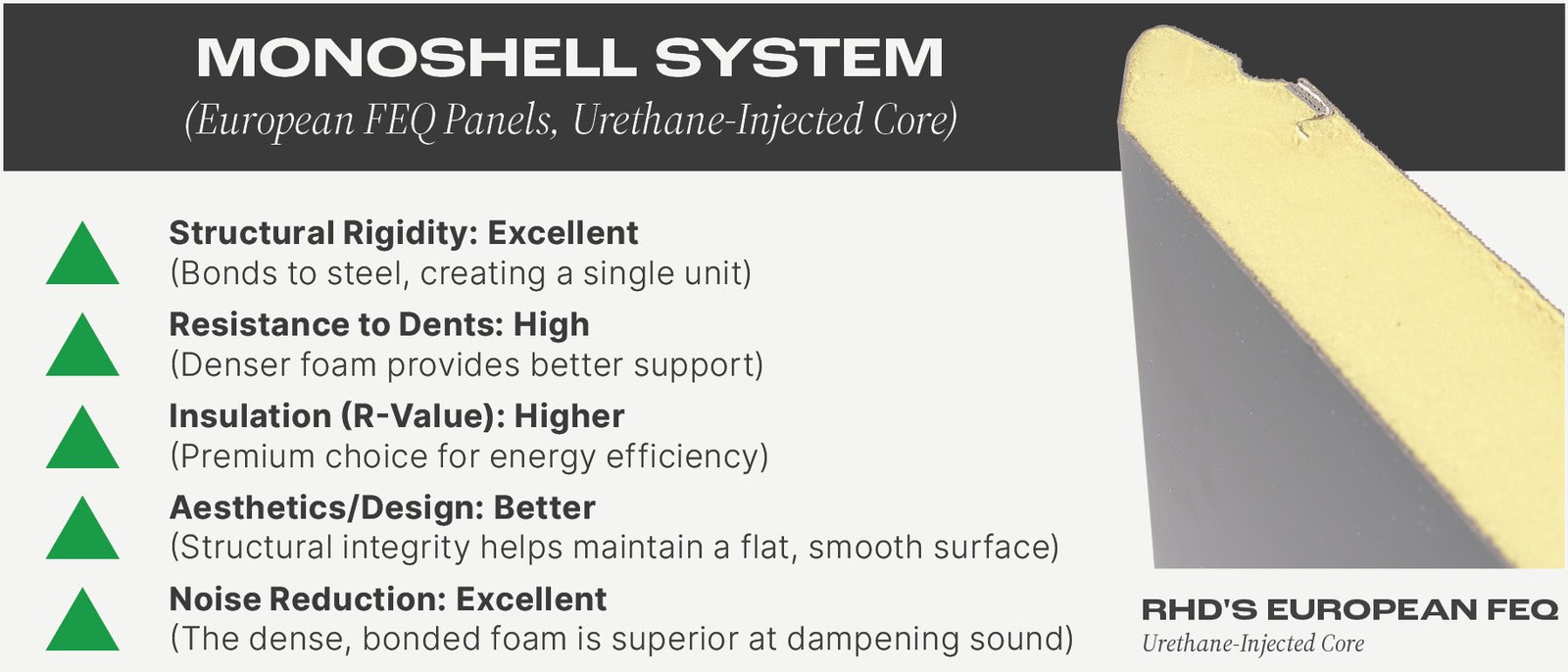 MONOSHELL SYSTEM
(European FEQ Panels, Urethane-Injected Core)

Structural Rigidity: Excellent
(Bonds to steel, creating a single unit)

Resistance to Dents: High
(Denser foam provides better support)

Insulation (R-Value): Higher
(Premium choice for energy efficiency)

Aesthetics/Design: Better
(Structural integrity helps maintain a flat, smooth surface)

Noise Reduction: Excellent
(The dense, bonded foam is superior at dampening sound)

RHD'S EUROPEAN FEQ
Urethane-Injected Core